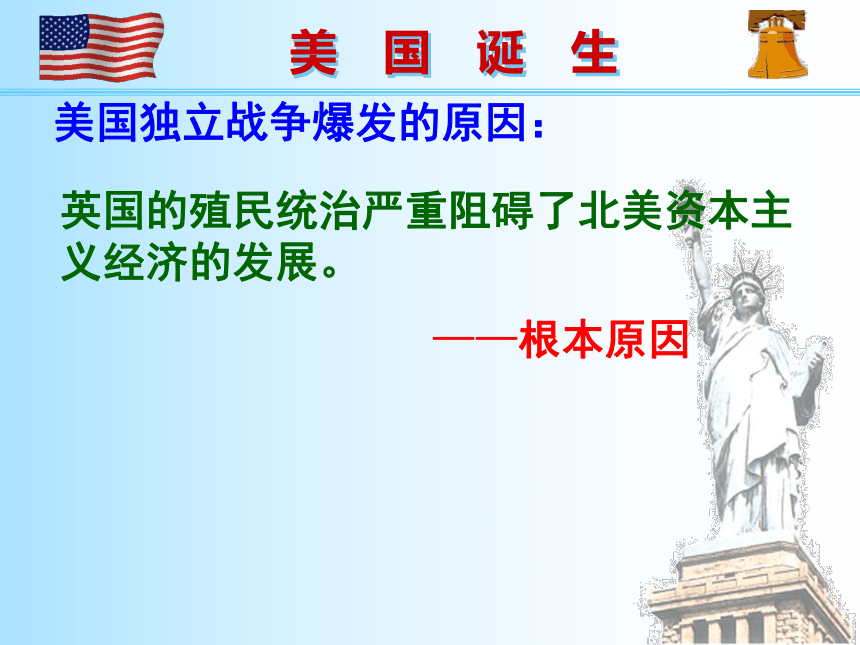 美 国 诞 生

美国独立战争爆发的原因：

英国的殖民统治严重阻碍了北美资本主义经济的发展。

——根本原因